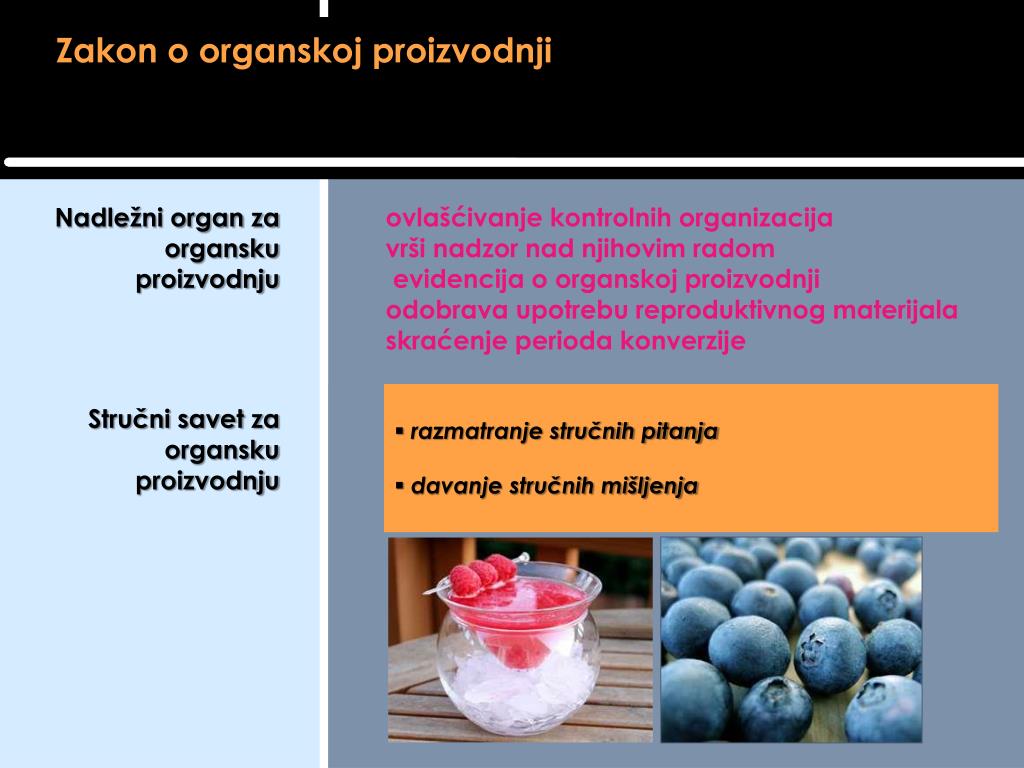 Zakon o organskoj proizvodnji

Nadležni organ za organsku proizvodnju

ovlašćivanje kontrolnih organizacija
vrši nadzor nad njihovim radom
evidencija o organskoj proizvodnji
odobrava upotrebu reproduktivnog materijala
skraćenje perioda konverzije

Stručni savet za organsku proizvodnju

▪ razmatranje stručnih pitanja

▪ davanje stručnih mišljenja